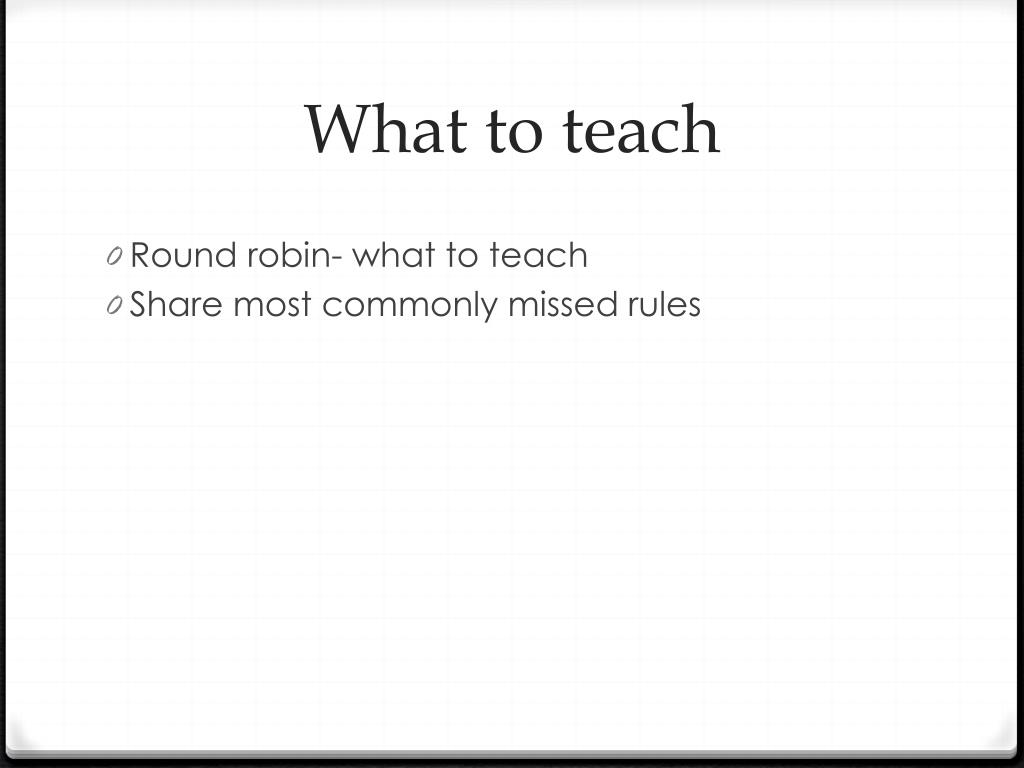 What to teach

0 Round robin- what to teach
0 Share most commonly missed rules